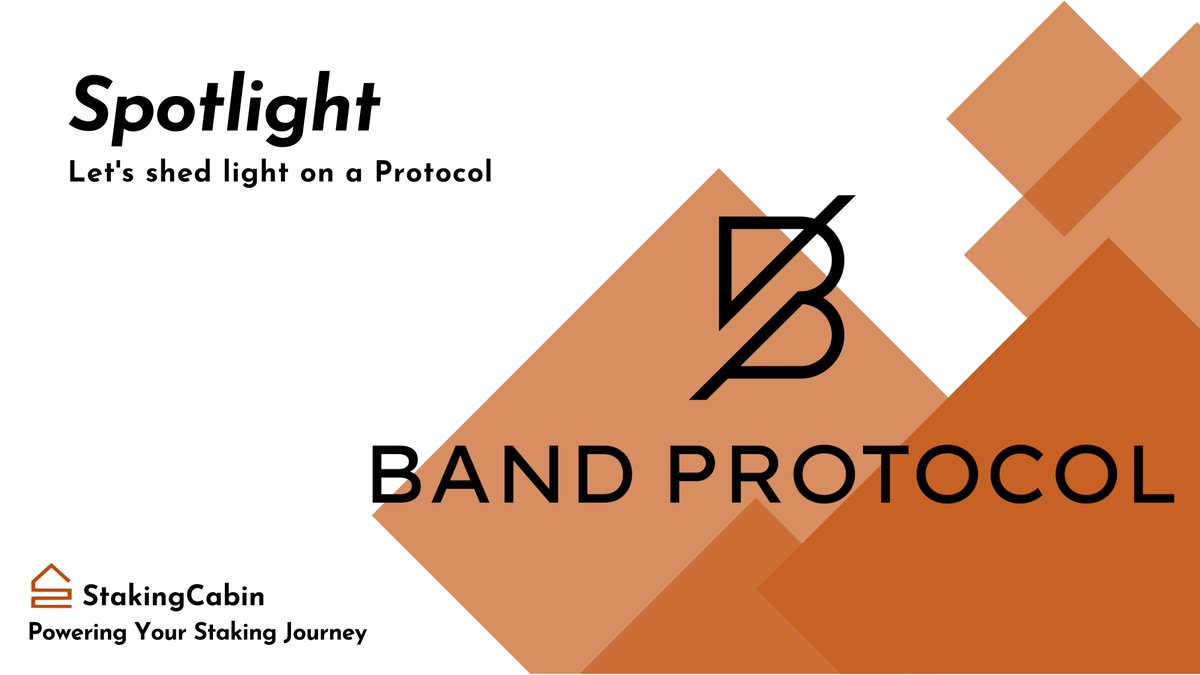 Spotlight
Let's shed light on a Protocol

BAND PROTOCOL

StakingCabin
Powering Your Staking Journey